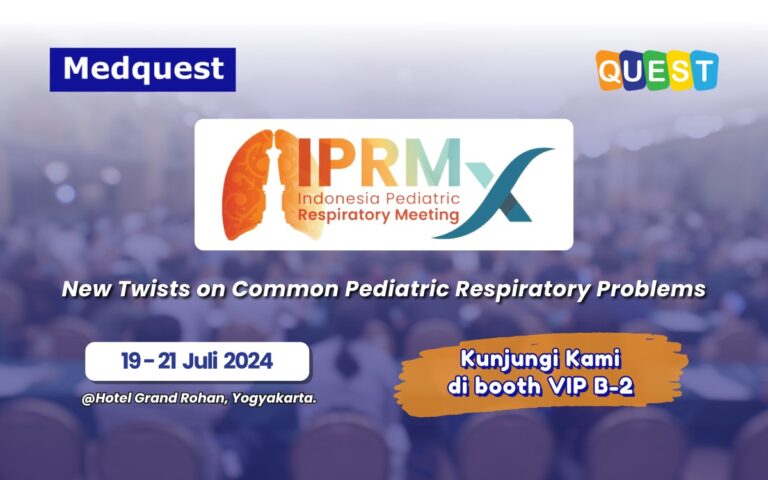 Medquest

QUEST

IPRM X
Indonesia Pediatric
Respiratory Meeting

New Twists on Common Pediatric Respiratory Problems

19 - 21 Juli 2024

@Hotel Grand Rohan, Yogyakarta.

Kunjungi Kami
di booth VIP B-2